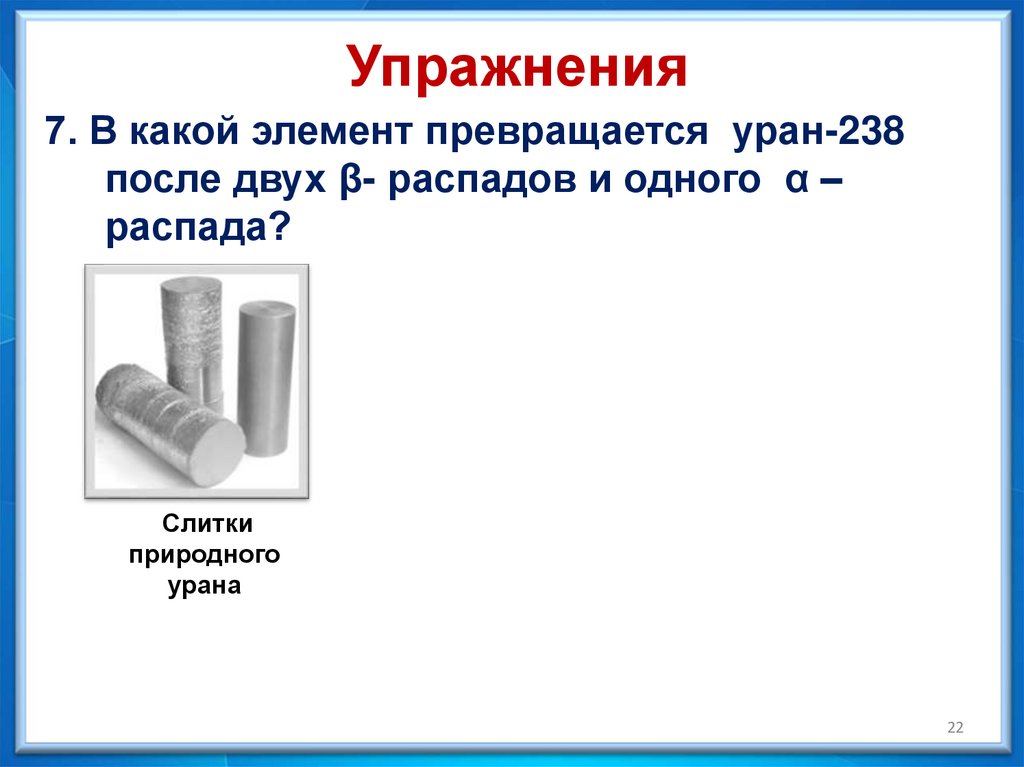 Упражнения

7. В какой элемент превращается уран-238 после двух β- распадов и одного α – распада?

Слитки природного урана

22